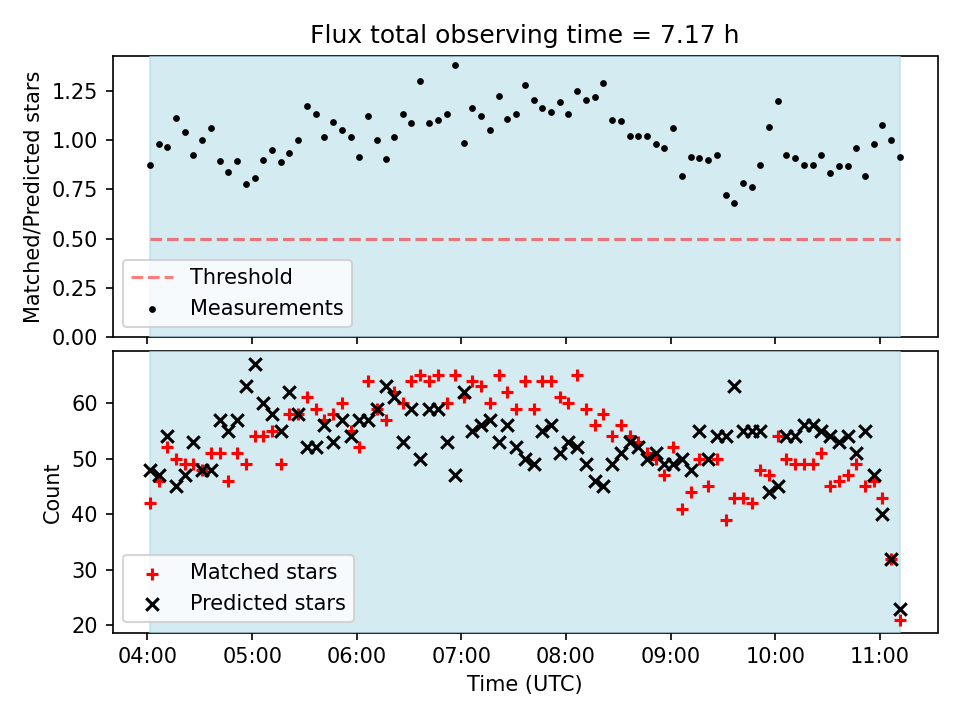 Flux total observing time = 7.17 h

Matched/Predicted stars

1.25
1.00
0.75
0.50
0.25
0.00

Threshold
Measurements

Count

60
50
40
30
20

Matched stars
Predicted stars

04:00 05:00 06:00 07:00 08:00 09:00 10:00 11:00

Time (UTC)